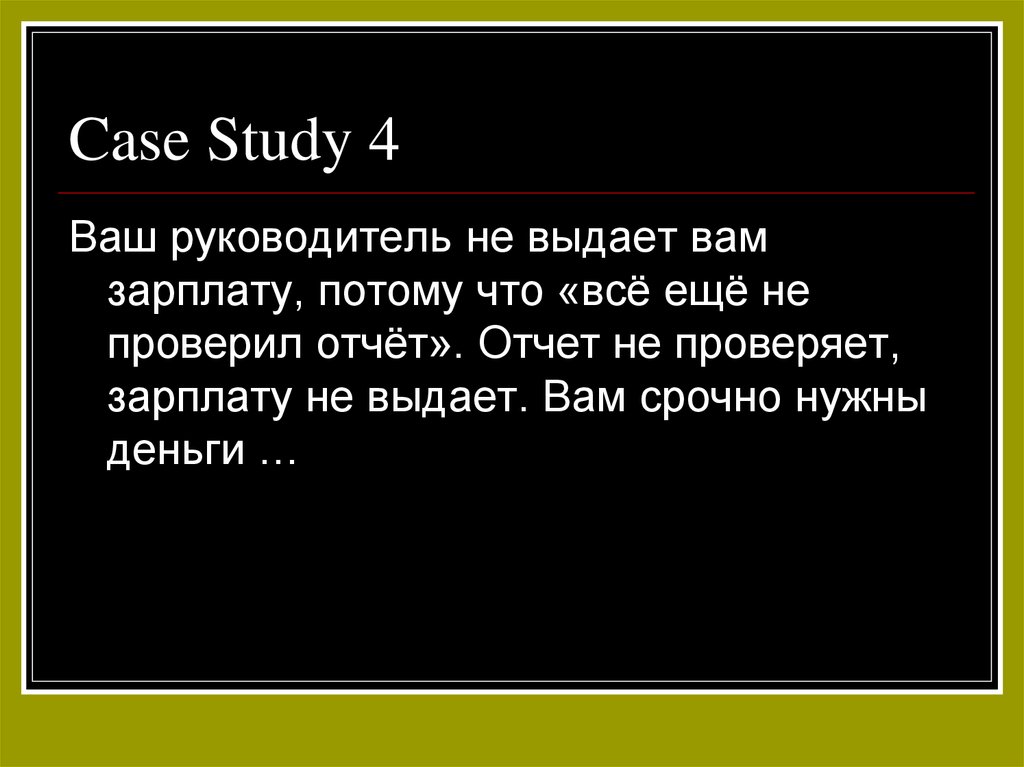 Case Study 4

Ваш руководитель не выдает вам зарплату, потому что «всё ещё не проверил отчёт». Отчет не проверяет, зарплату не выдает. Вам срочно нужны деньги …